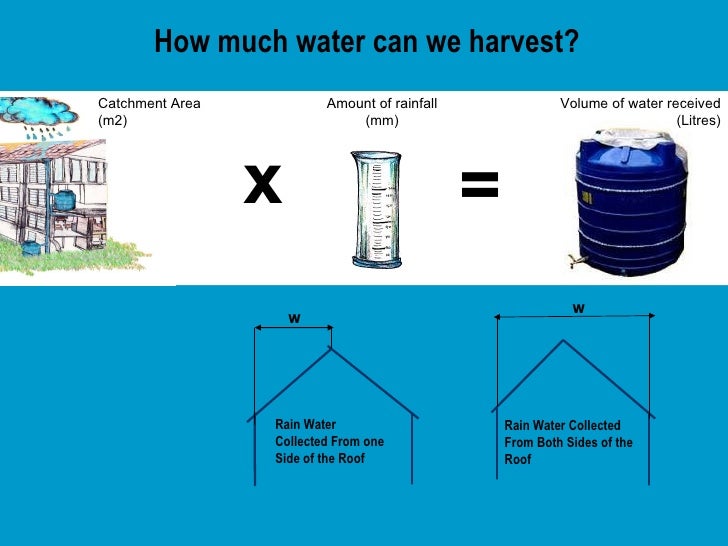 How much water can we harvest?

Catchment Area (m2)

x

Amount of rainfall (mm)

=

Volume of water received (Litres)

w

Rain Water Collected From one Side of the Roof

w

Rain Water Collected From Both Sides of the Roof